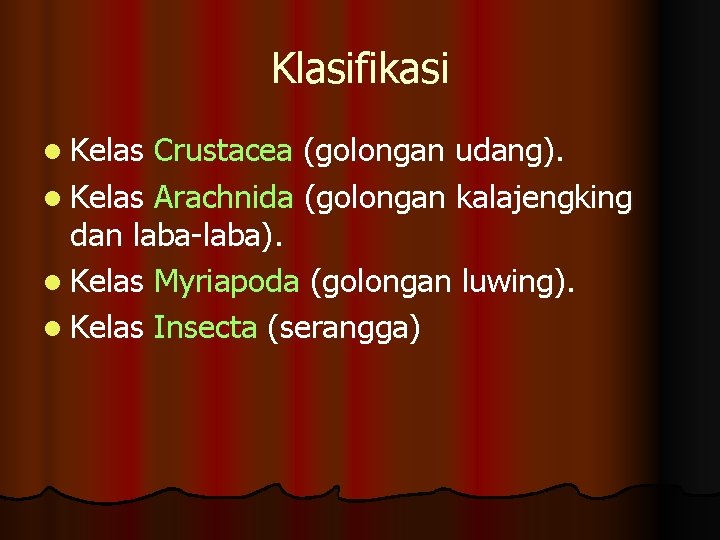 Klasifikasi

• Kelas Crustacea (golongan udang).
• Kelas Arachnida (golongan kalajengking dan laba-laba).
• Kelas Myriapoda (golongan luwing).
• Kelas Insecta (serangga)